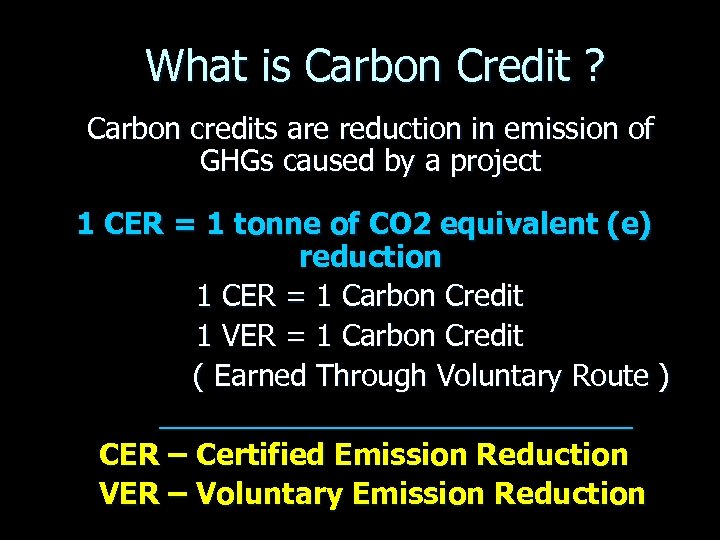 What is Carbon Credit ?

Carbon credits are reduction in emission of GHGs caused by a project

1 CER = 1 tonne of CO2 equivalent (e) reduction

1 CER = 1 Carbon Credit

1 VER = 1 Carbon Credit

( Earned Through Voluntary Route )

CER – Certified Emission Reduction

VER – Voluntary Emission Reduction